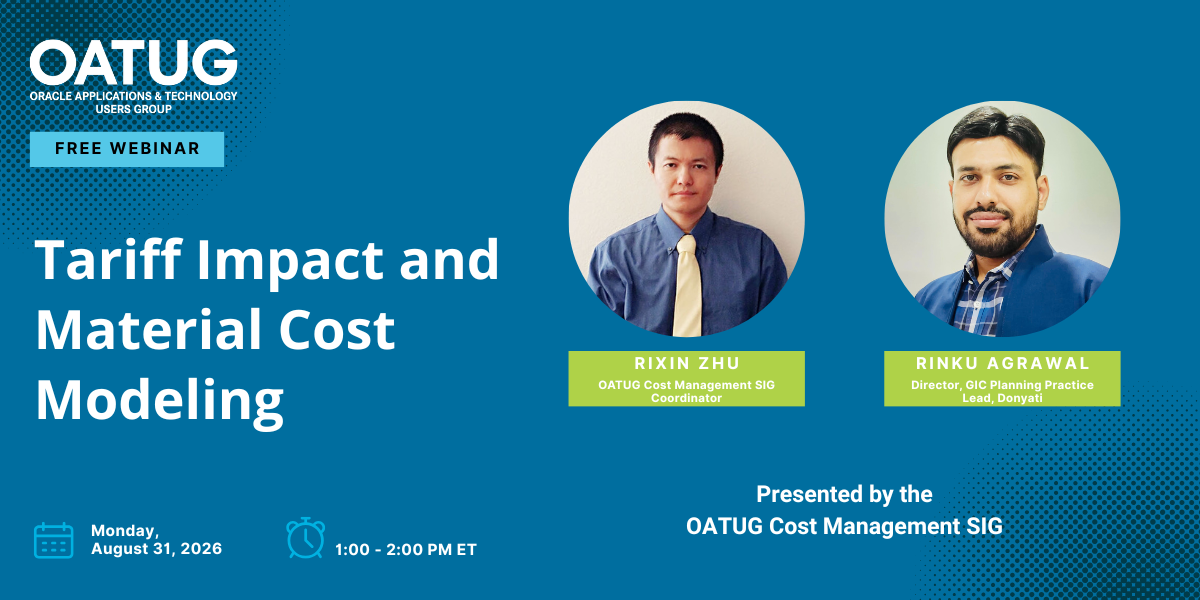 OATUG
ORACLE APPLICATIONS & TECHNOLOGY USERS GROUP

FREE WEBINAR

Tariff Impact and Material Cost Modeling

RIXIN ZHU
OATUG Cost Management SIG Coordinator

RINKU AGRAWAL
Director, GIC Planning Practice Lead, Donyati

Presented by the OATUG Cost Management SIG

Monday, August 31, 2026

1:00 - 2:00 PM ET